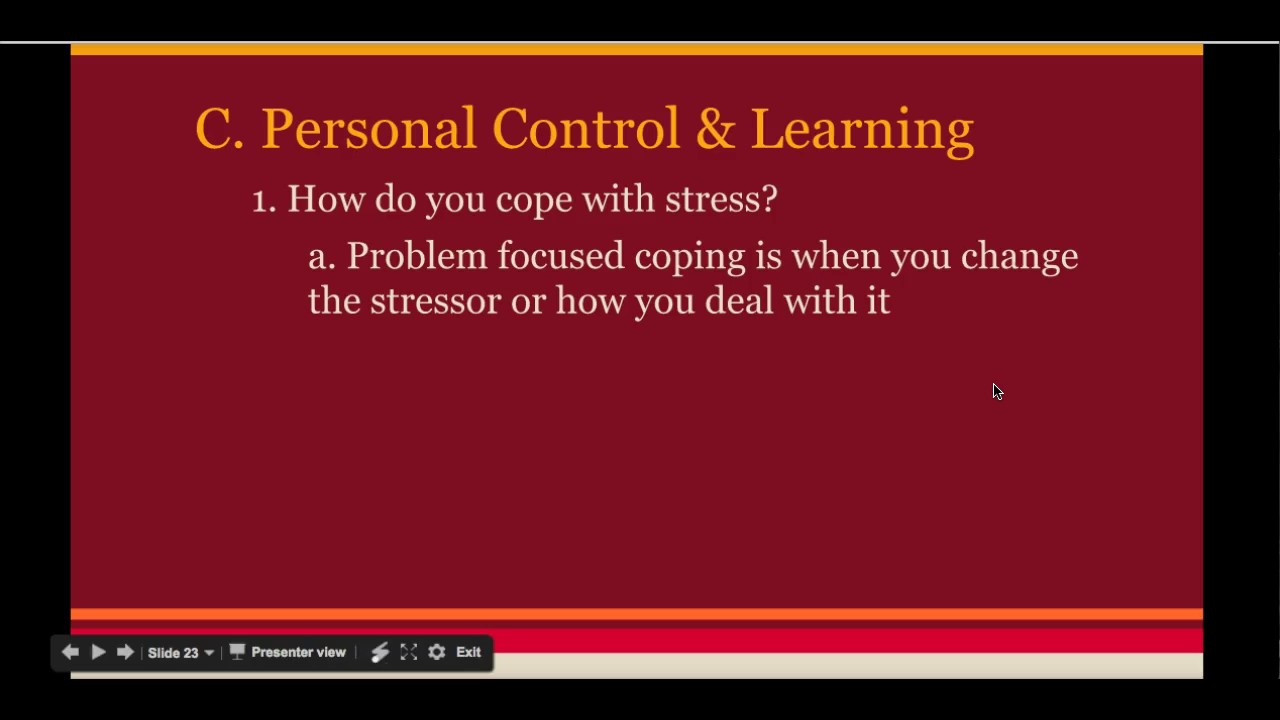 C. Personal Control & Learning

1. How do you cope with stress?

a. Problem focused coping is when you change the stressor or how you deal with it

Slide 23 Presenter view Exit